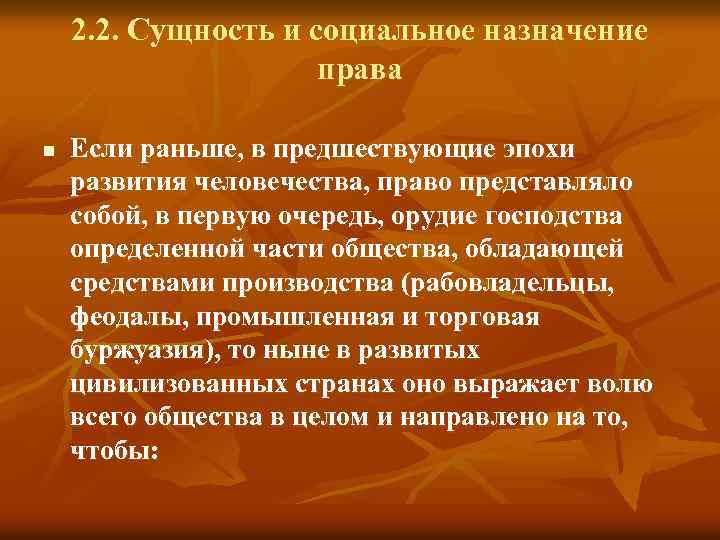 2.2. Сущность и социальное назначение права

Если раньше, в предшествующие эпохи развития человечества, право представляло собой, в первую очередь, орудие господства определенной части общества, обладающей средствами производства (рабовладельцы, феодалы, промышленная и торговая буржуазия), то ныне в развитых цивилизованных странах оно выражает волю всего общества в целом и направлено на то, чтобы: